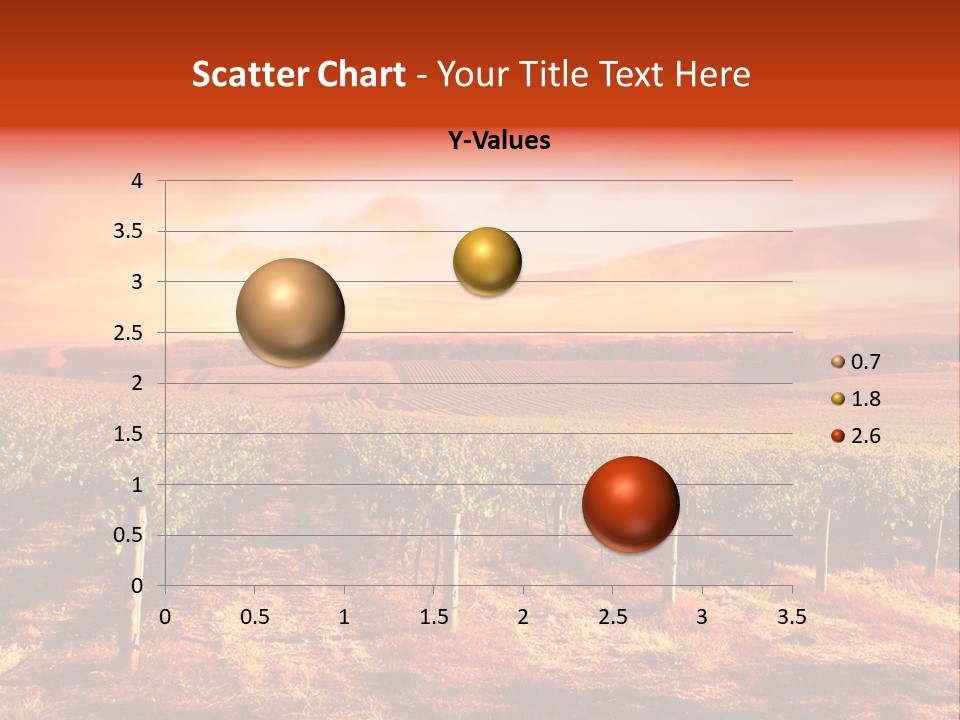 Scatter Chart - Your Title Text Here

Y-Values

4
3.5
3
2.5
2
1.5
1
0.5
0

0 0.5 1 1.5 2 2.5 3 3.5

0.7
1.8
2.6